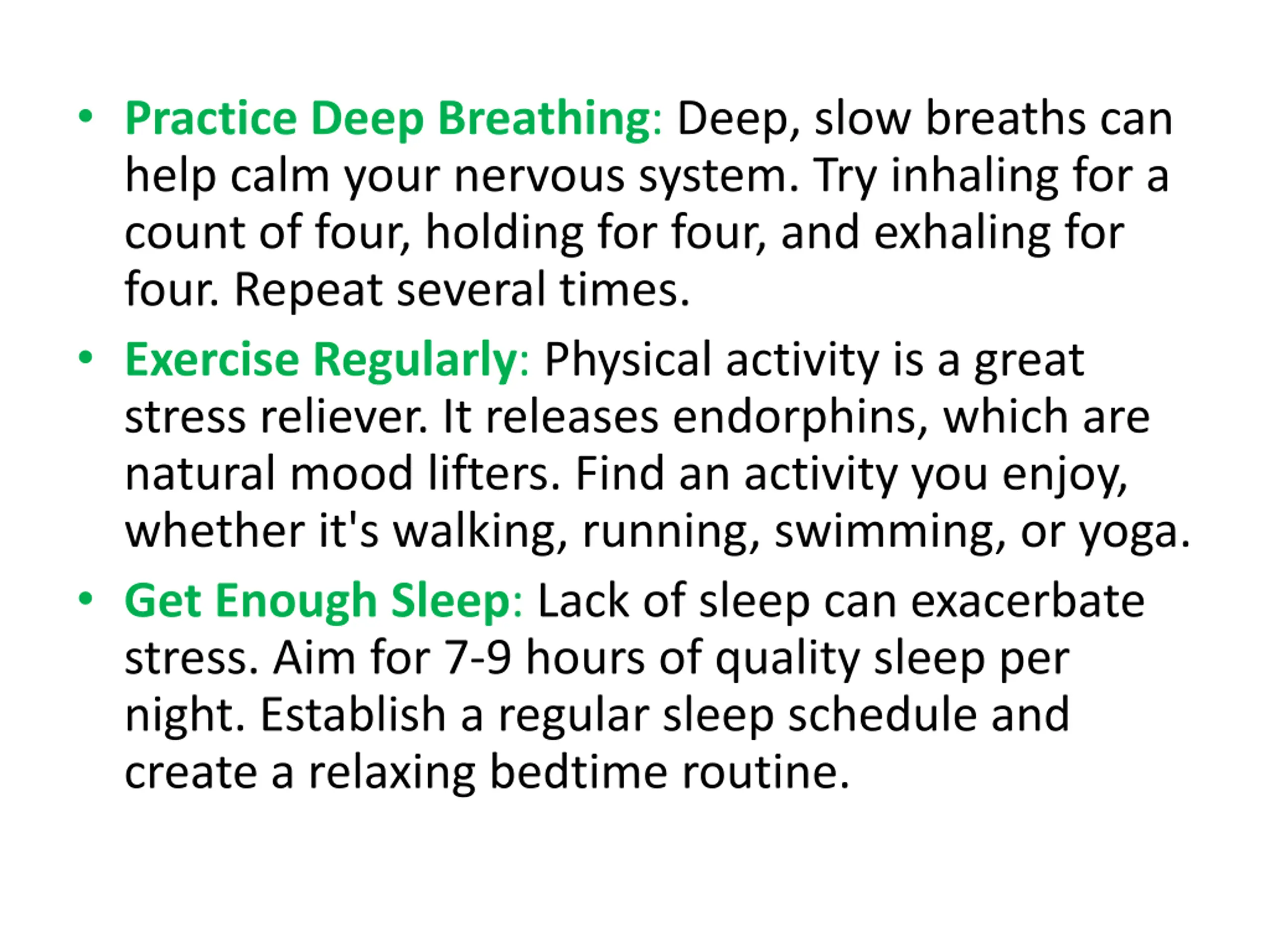 • Practice Deep Breathing: Deep, slow breaths can help calm your nervous system. Try inhaling for a count of four, holding for four, and exhaling for four. Repeat several times.

• Exercise Regularly: Physical activity is a great stress reliever. It releases endorphins, which are natural mood lifters. Find an activity you enjoy, whether it's walking, running, swimming, or yoga.

• Get Enough Sleep: Lack of sleep can exacerbate stress. Aim for 7-9 hours of quality sleep per night. Establish a regular sleep schedule and create a relaxing bedtime routine.